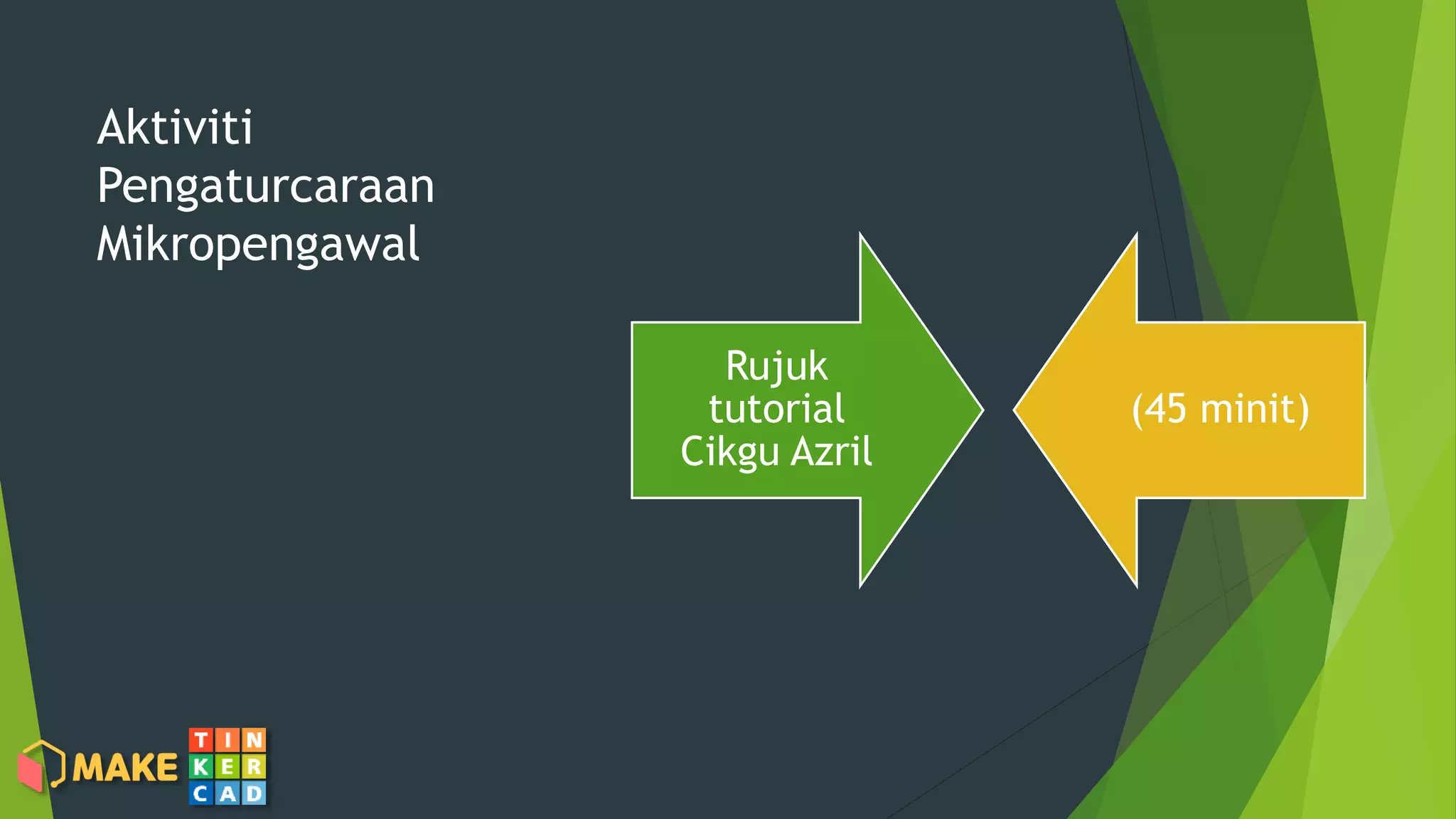 Aktiviti Pengaturcaraan Mikropengawal

Rujuk tutorial Cikgu Azril

(45 minit)

MAKE

TIN
KER
CAD